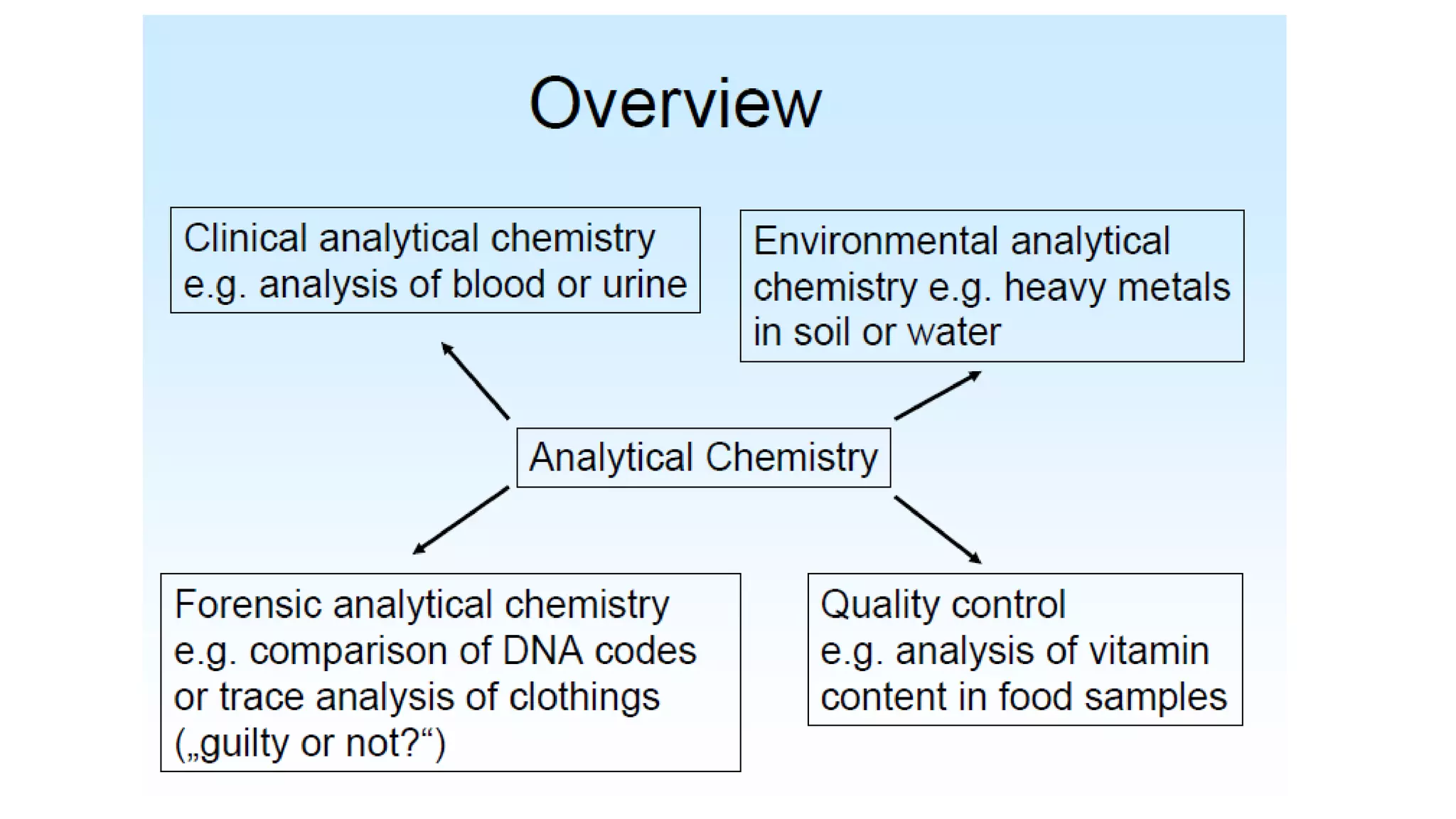 Overview

Clinical analytical chemistry e.g. analysis of blood or urine

Environmental analytical chemistry e.g. heavy metals in soil or water

Analytical Chemistry

Forensic analytical chemistry e.g. comparison of DNA codes or trace analysis of clothings („guilty or not?“)

Quality control e.g. analysis of vitamin content in food samples